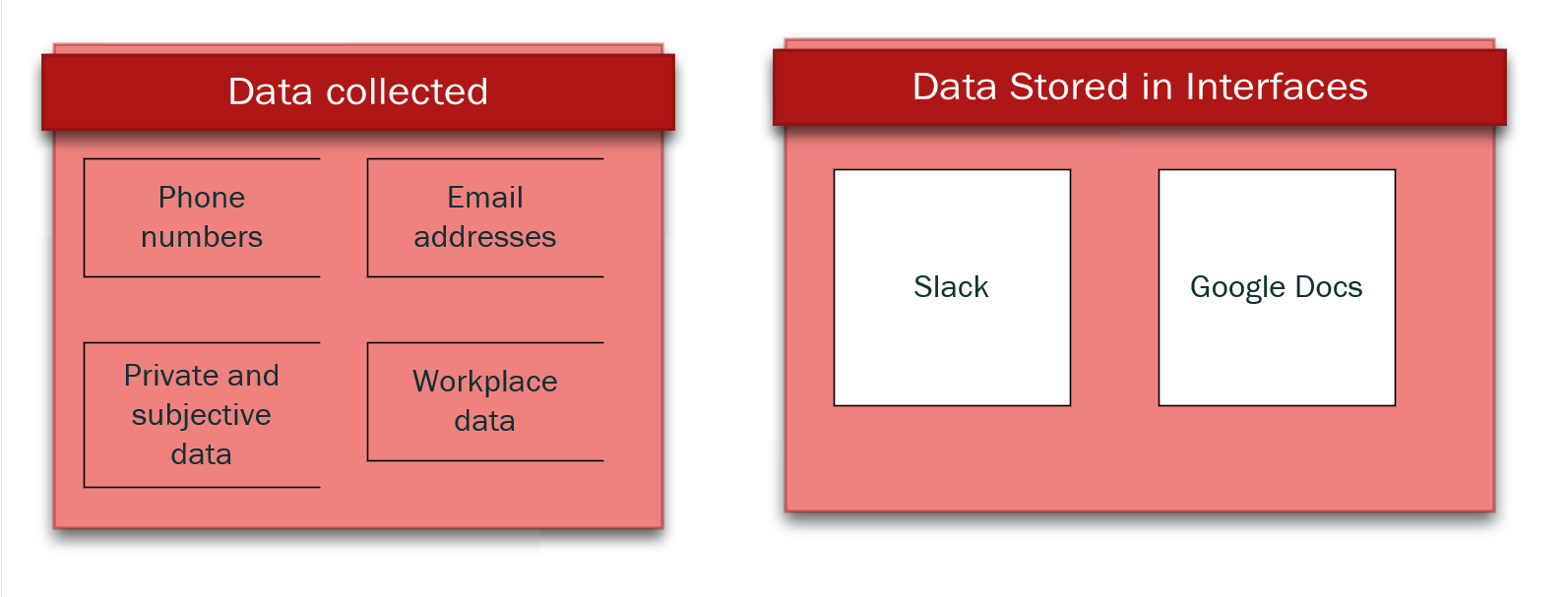 Data collected

Phone numbers

Email addresses

Private and subjective data

Workplace data

Data Stored in Interfaces

Slack

Google Docs